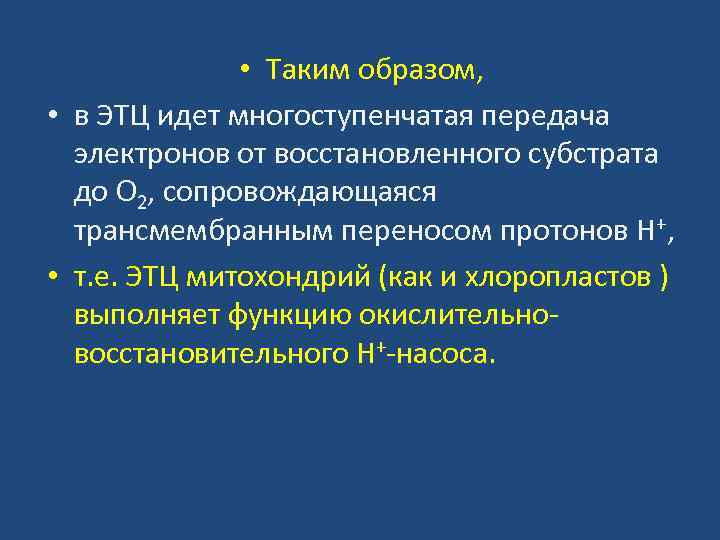 • Таким образом,

• в ЭТЦ идет многоступенчатая передача электронов от восстановленного субстрата до $O_2$, сопровождающаяся трансмембранным переносом протонов $H^+$,

• т.е. ЭТЦ митохондрий (как и хлоропластов ) выполняет функцию окислительно-восстановительного $H^+$-насоса.